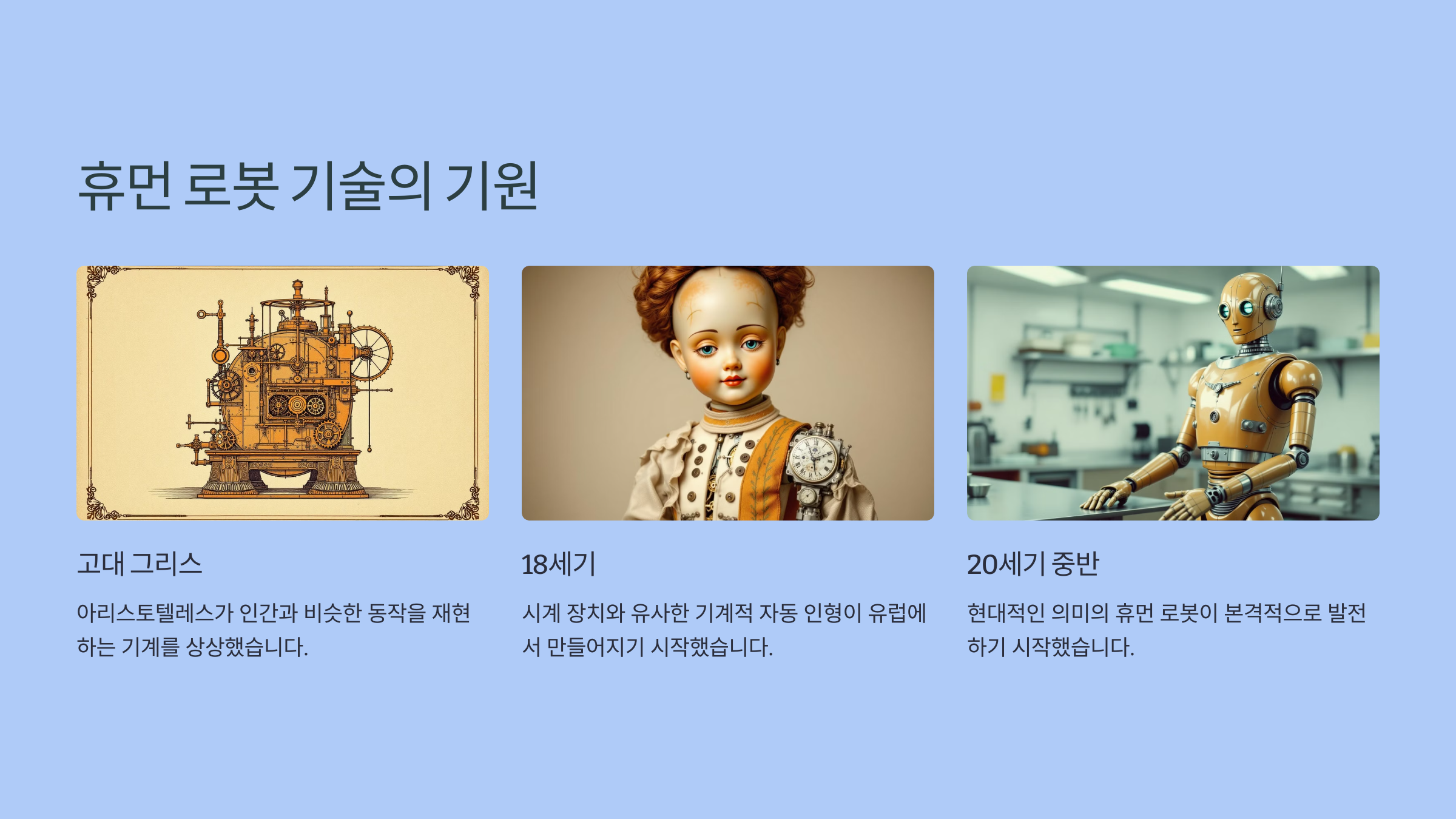 휴먼 로봇 기술의 기원

고대 그리스

아리스토텔레스가 인간과 비슷한 동작을 재현하는 기계를 상상했습니다.

18세기

시계 장치와 유사한 기계적 자동 인형이 유럽에서 만들어지기 시작했습니다.

20세기 중반

현대적인 의미의 휴먼 로봇이 본격적으로 발전하기 시작했습니다.